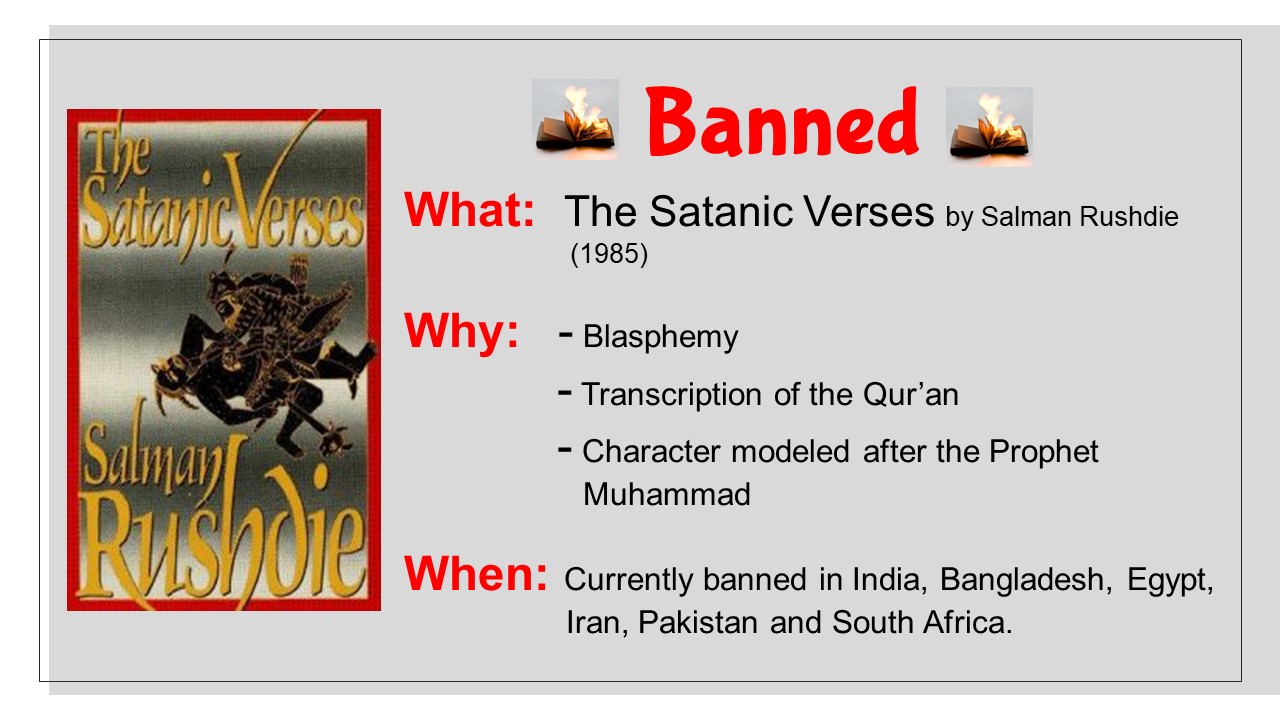 The Satanic Verses
Salman Rushdie

Banned

What: The Satanic Verses by Salman Rushdie (1985)

Why: - Blasphemy
- Transcription of the Qur'an
- Character modeled after the Prophet Muhammad

When: Currently banned in India, Bangladesh, Egypt, Iran, Pakistan and South Africa.